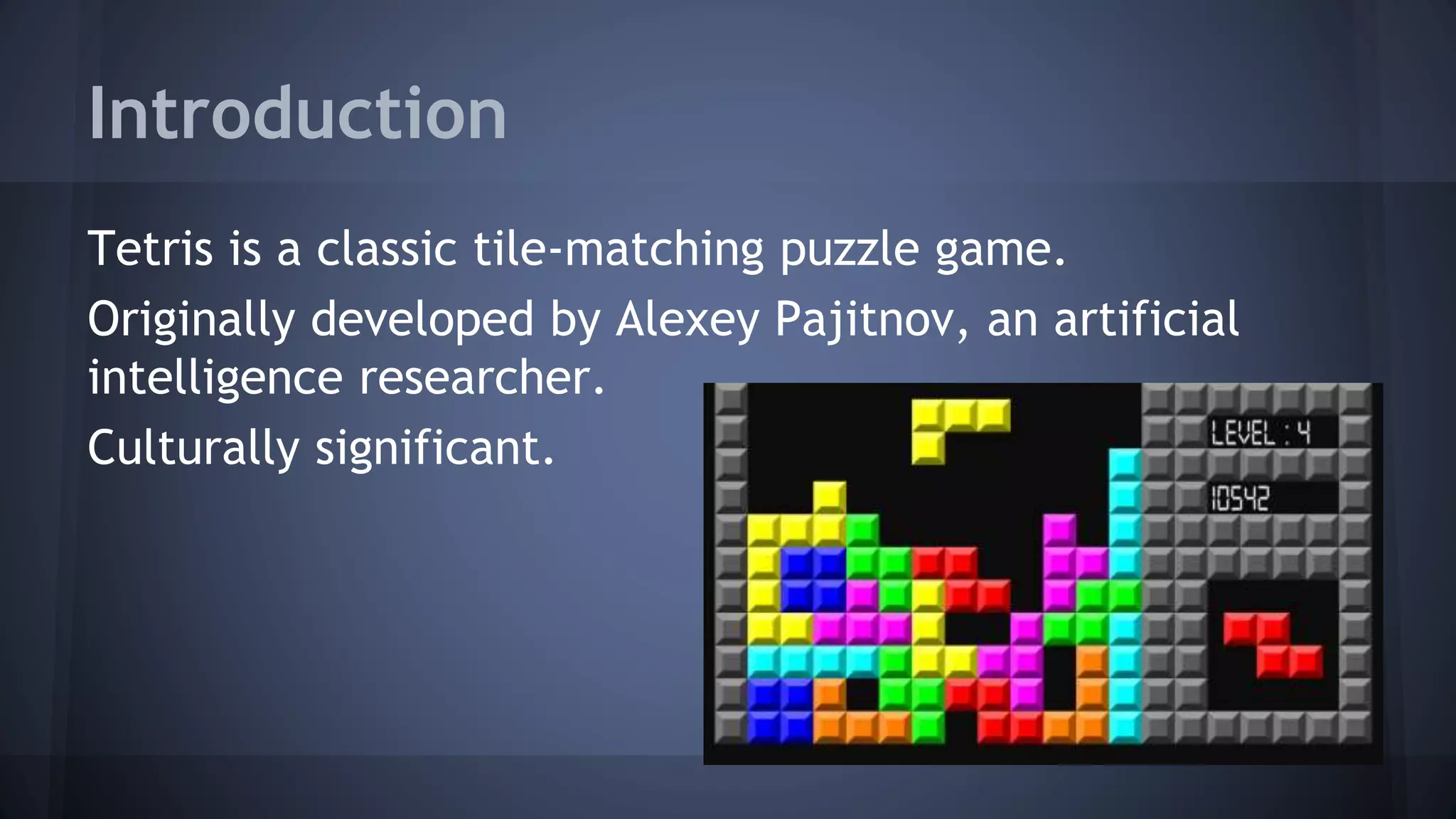 Introduction

Tetris is a classic tile-matching puzzle game.

Originally developed by Alexey Pajitnov, an artificial intelligence researcher.

Culturally significant.

LEVEL : 4

10542